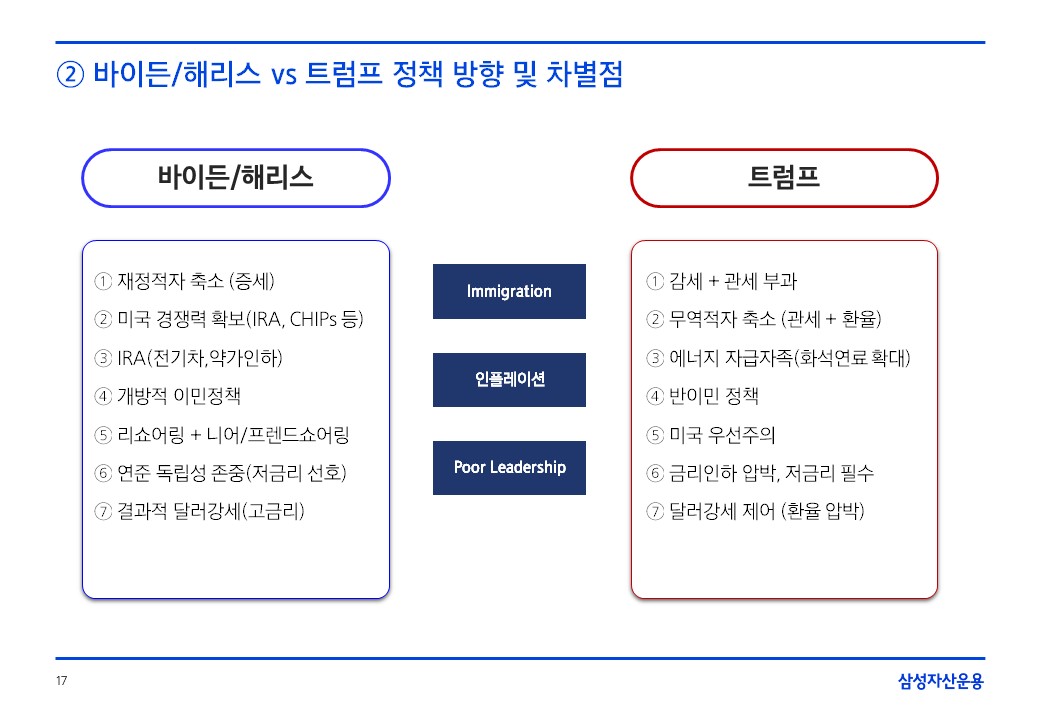 ② 바이든/해리스 vs 트럼프 정책 방향 및 차별점

바이든/해리스

① 재정적자 축소 (증세)
② 미국 경쟁력 확보(IRA, CHIPs 등)
③ IRA(전기차,약가인하)
④ 개방적 이민정책
⑤ 리쇼어링 + 니어/프렌드쇼어링
⑥ 연준 독립성 존중(저금리 선호)
⑦ 결과적 달러강세(고금리)

Immigration

인플레이션

Poor Leadership

트럼프

① 감세 + 관세 부과
② 무역적자 축소 (관세 + 환율)
③ 에너지 자급자족(화석연료 확대)
④ 반이민 정책
⑤ 미국 우선주의
⑥ 금리인하 압박, 저금리 필수
⑦ 달러강세 제어 (환율 압박)

17

삼성자산운용